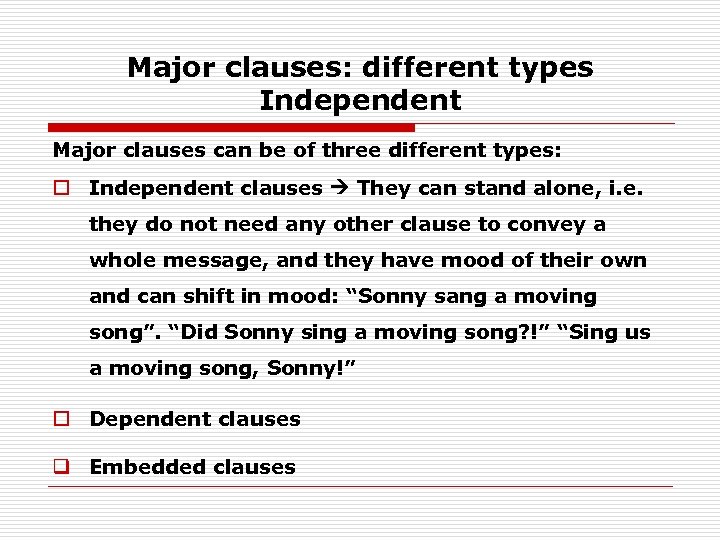 Major clauses: different types
Independent

Major clauses can be of three different types:

Independent clauses → They can stand alone, i.e. they do not need any other clause to convey a whole message, and they have mood of their own and can shift in mood: “Sonny sang a moving song”. “Did Sonny sing a moving song?!” “Sing us a moving song, Sonny!”

Dependent clauses

Embedded clauses